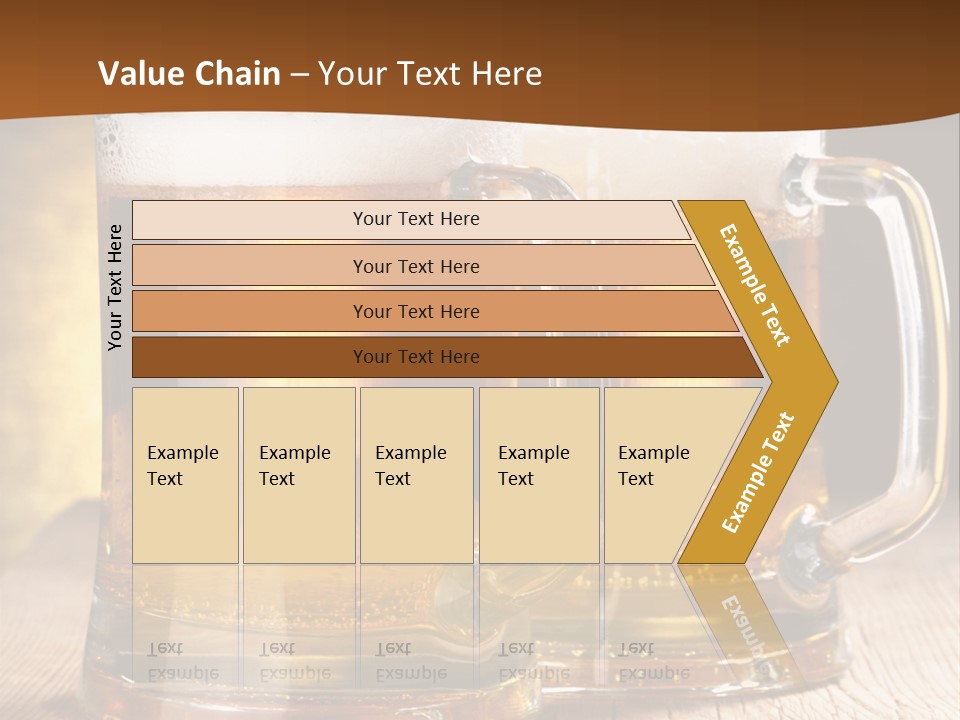 Value Chain – Your Text Here

Your Text Here

Your Text Here

Your Text Here

Your Text Here

Your Text Here

Example Text

Example Text

Example Text

Example Text

Example Text

Example Text

Example Text